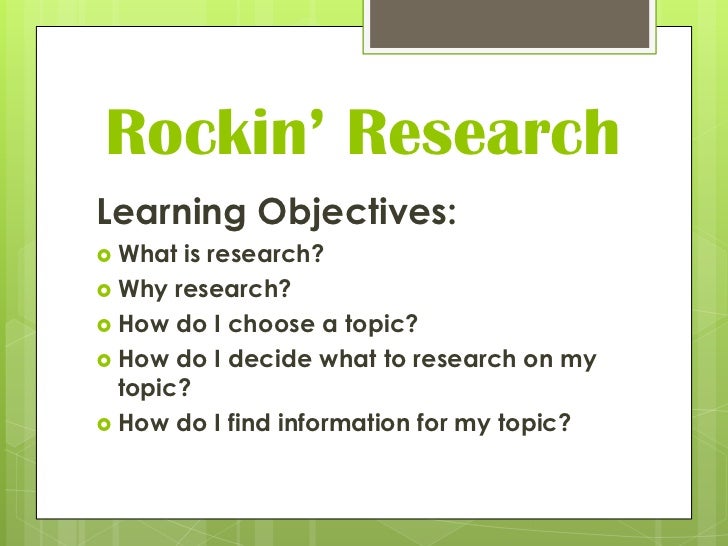 Rockin' Research

Learning Objectives:

- What is research?
- Why research?
- How do I choose a topic?
- How do I decide what to research on my topic?
- How do I find information for my topic?